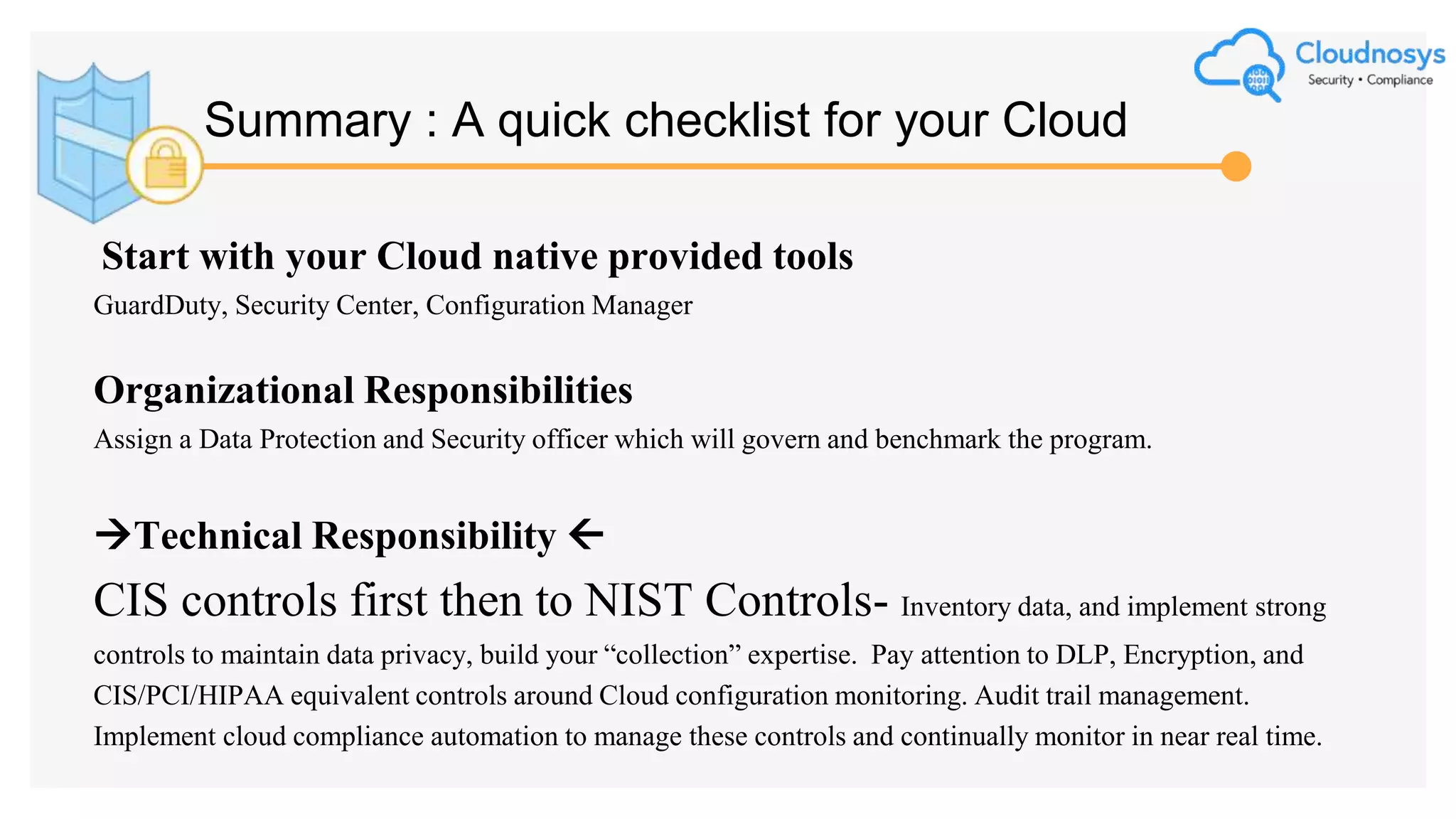 Cloudnosys
Security • Compliance

Summary : A quick checklist for your Cloud

Start with your Cloud native provided tools
GuardDuty, Security Center, Configuration Manager

Organizational Responsibilities
Assign a Data Protection and Security officer which will govern and benchmark the program.

→Technical Responsibility ←
CIS controls first then to NIST Controls- Inventory data, and implement strong controls to maintain data privacy, build your “collection” expertise. Pay attention to DLP, Encryption, and CIS/PCI/HIPAA equivalent controls around Cloud configuration monitoring. Audit trail management. Implement cloud compliance automation to manage these controls and continually monitor in near real time.